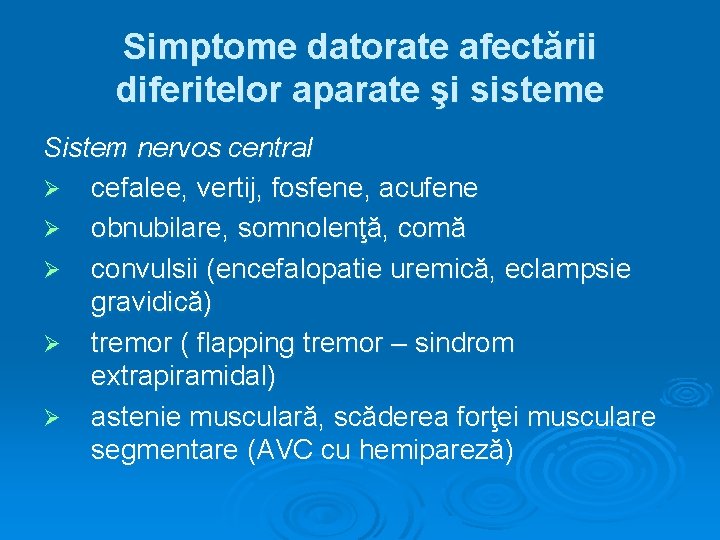 Simptome datorate afectării diferitelor aparate şi sisteme

Sistem nervos central

➢ cefalee, vertij, fosfene, acufene
➢ obnubilare, somnolenţă, comă
➢ convulsii (encefalopatie uremică, eclampsie gravidică)
➢ tremor ( flapping tremor – sindrom extrapiramidal)
➢ astenie musculară, scăderea forţei musculare segmentare (AVC cu hemipareză)